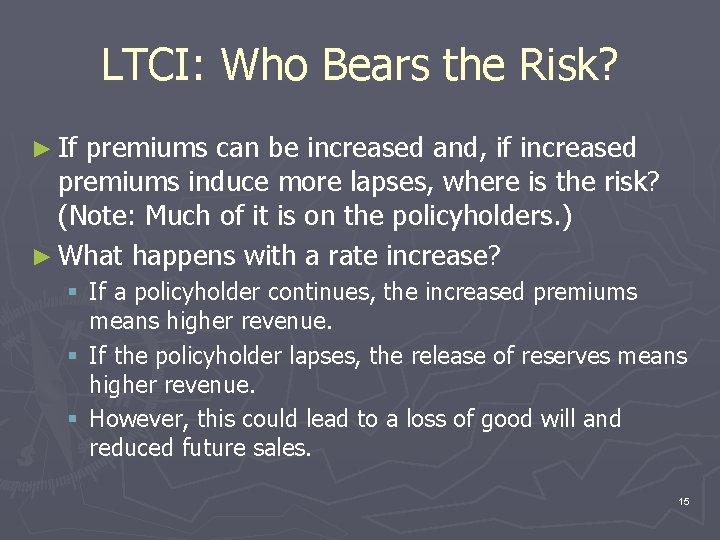 LTCI: Who Bears the Risk?

► If premiums can be increased and, if increased premiums induce more lapses, where is the risk? (Note: Much of it is on the policyholders.)

► What happens with a rate increase?

▪ If a policyholder continues, the increased premiums means higher revenue.

▪ If the policyholder lapses, the release of reserves means higher revenue.

▪ However, this could lead to a loss of good will and reduced future sales.

15